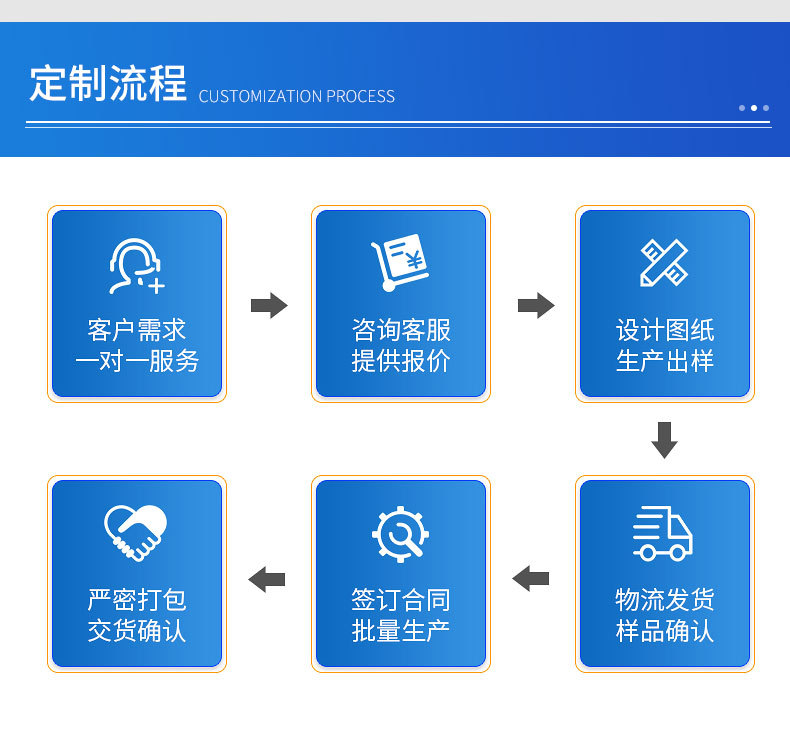 定制流程 CUSTOMIZATION PROCESS

客户需求
一对一服务

咨询客服
提供报价

设计图纸
生产出样

物流发货
样品确认

签订合同
批量生产

严密打包
交货确认